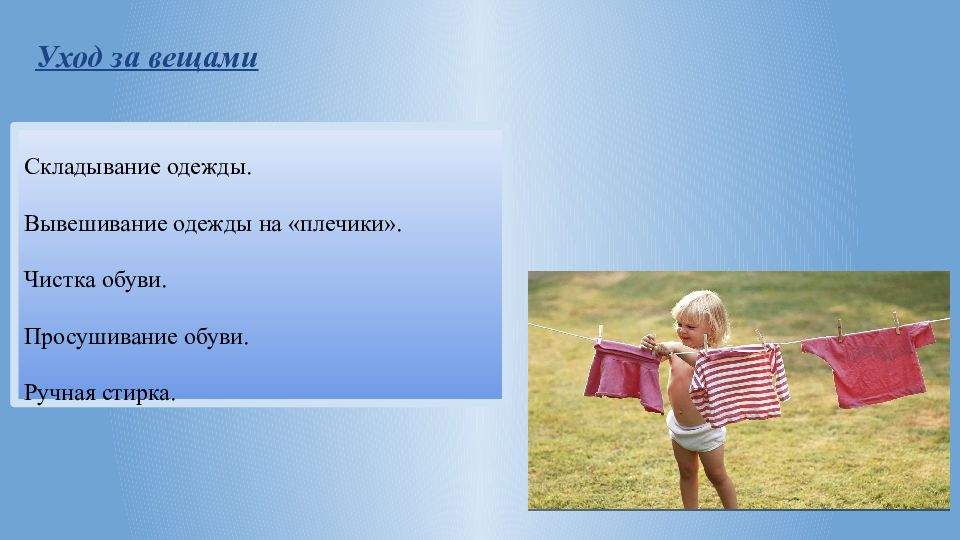 Уход за вещами

Складывание одежды.

Вывешивание одежды на «плечики».

Чистка обуви.

Просушивание обуви.

Ручная стирка.